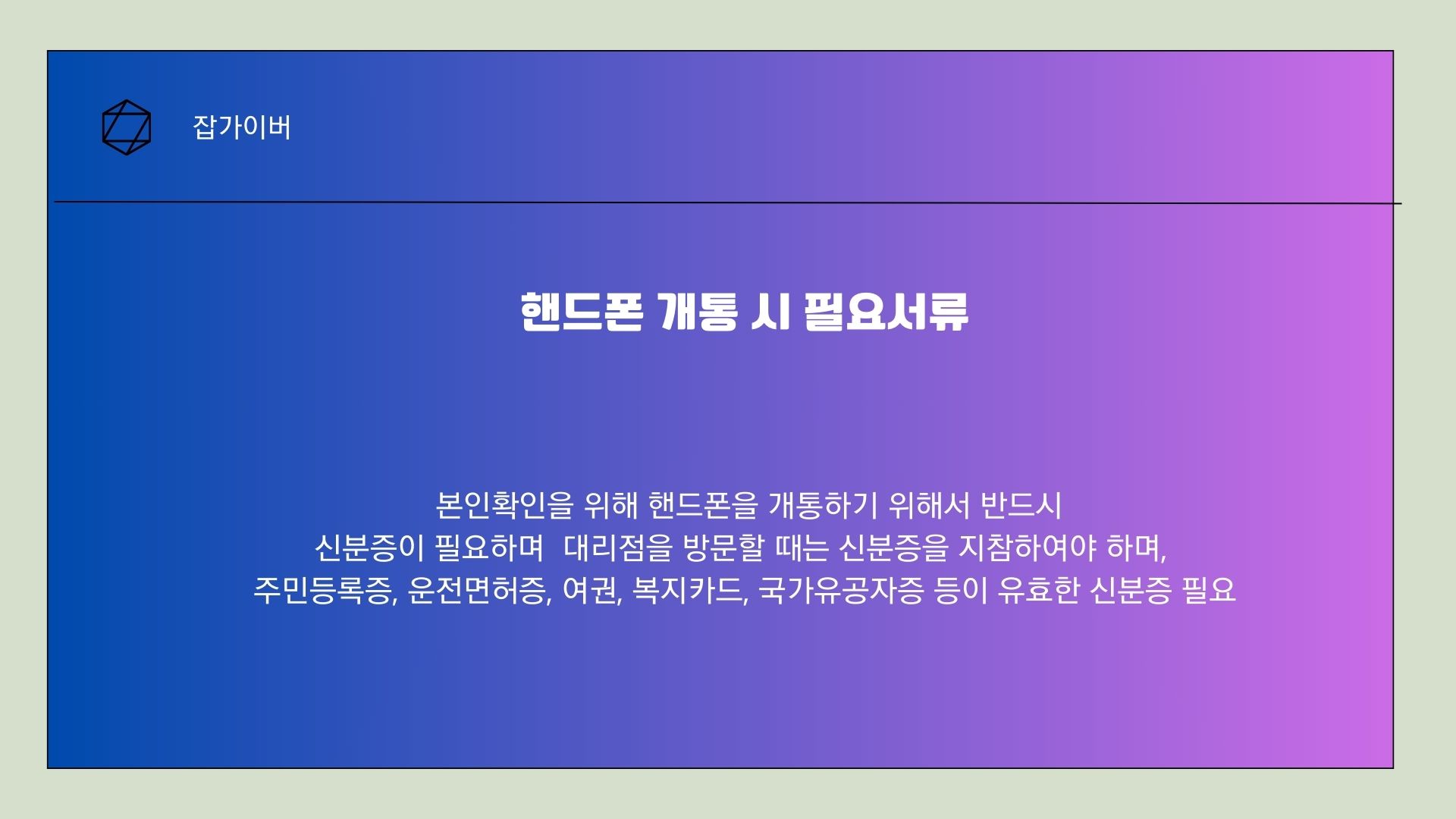 잡가이버

핸드폰 개통 시 필요서류

본인확인을 위해 핸드폰을 개통하기 위해서 반드시 신분증이 필요하며 대리점을 방문할 때는 신분증을 지참하여야 하며, 주민등록증, 운전면허증, 여권, 복지카드, 국가유공자증 등이 유효한 신분증 필요